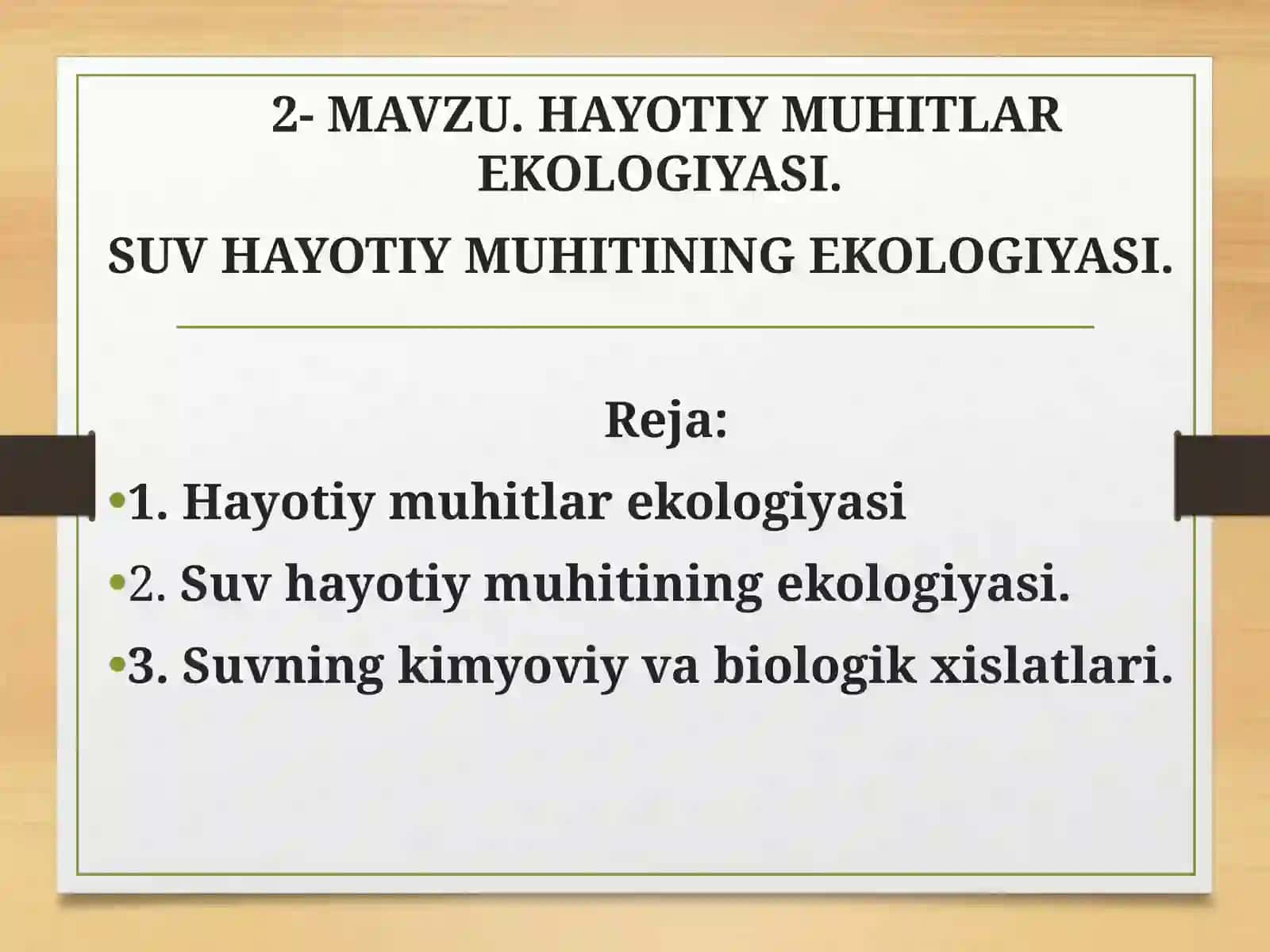 2- MAVZU. HAYOTIY MUHITLAR EKOLOGIYASI.

SUV HAYOTIY MUHITINING EKOLOGIYASI.

Reja:

•1. Hayotiy muhitlar ekologiyasi

•2. Suv hayotiy muhitining ekologiyasi.

•3. Suvning kimyoviy va biologik xislatlari.